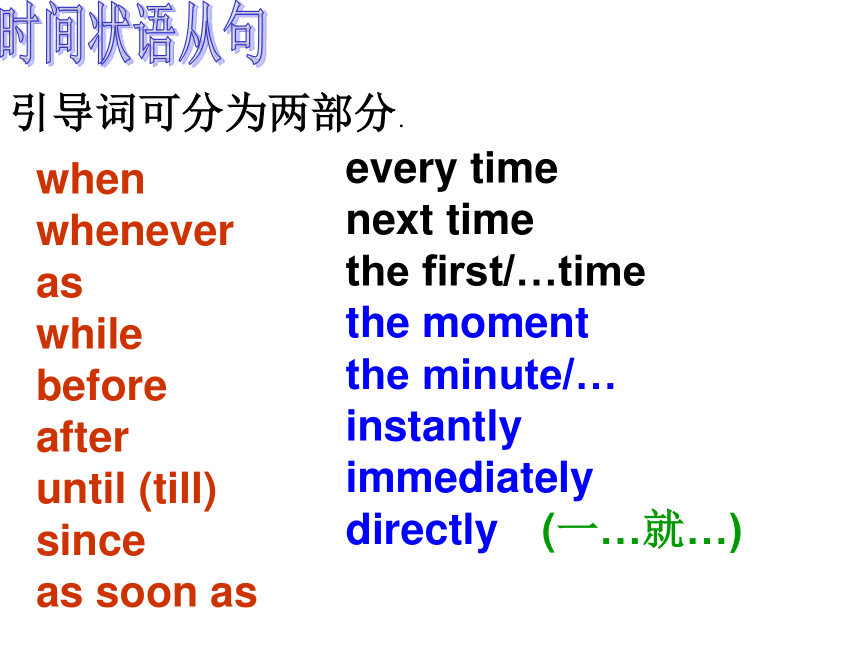 时间状语从句

引导词可分为两部分.

when
whenever
as
while
before
after
until (till)
since
as soon as

every time
next time
the first/…time
the moment
the minute/…
instantly
immediately
directly (一…就…)